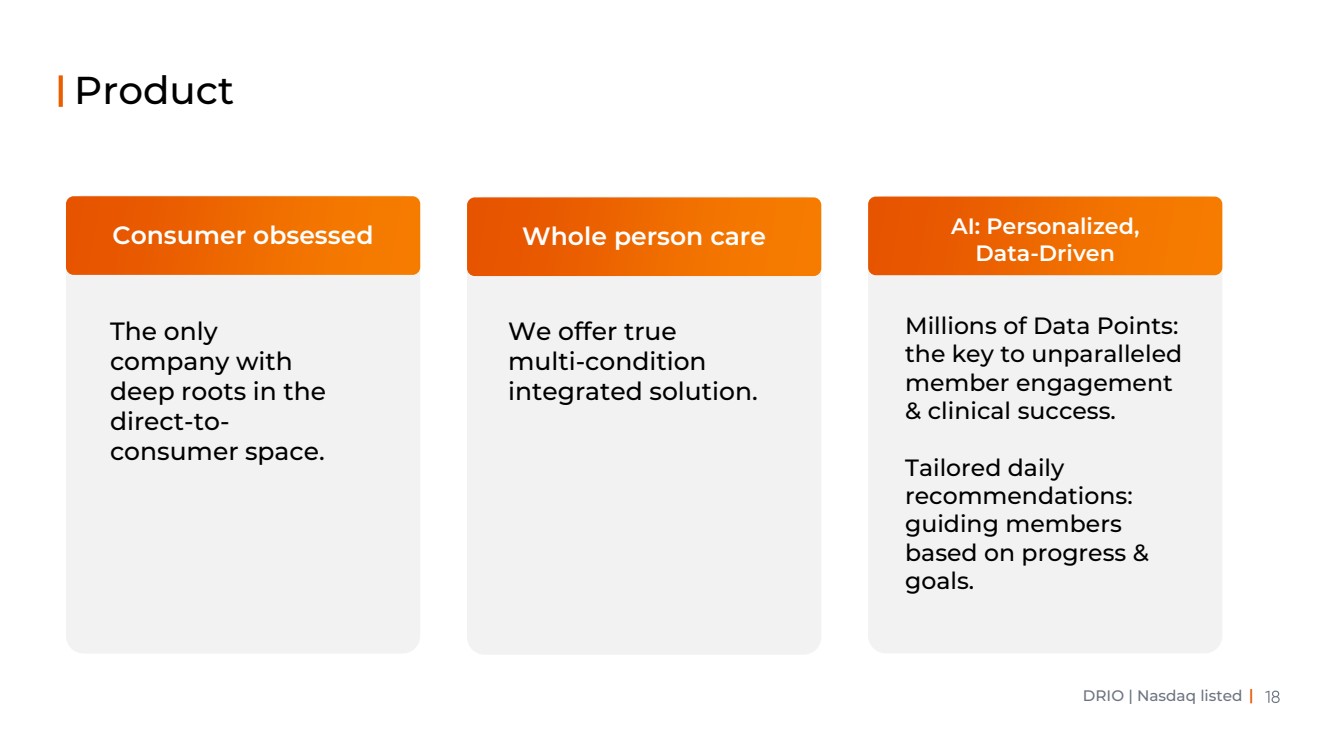 Product

Consumer obsessed

The only company with deep roots in the direct-to-consumer space.

Whole person care

We offer true multi-condition integrated solution.

AI: Personalized, Data-Driven

Millions of Data Points: the key to unparalleled member engagement & clinical success.

Tailored daily recommendations: guiding members based on progress & goals.

DRIO | Nasdaq listed | 18